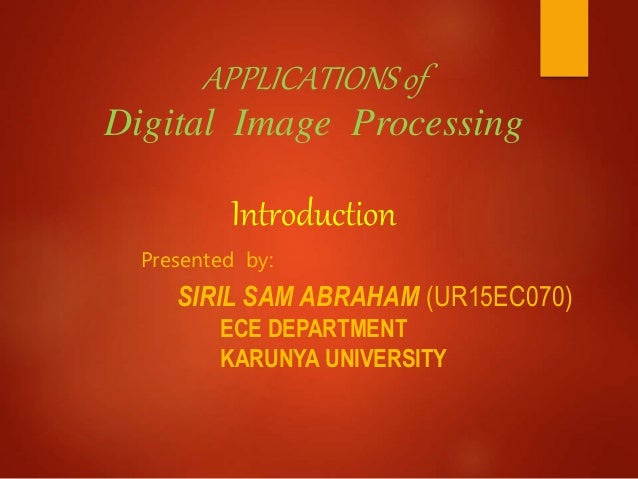 APPLICATIONS of
Digital Image Processing

Introduction

Presented by:

SIRIL SAM ABRAHAM (UR15EC070)
ECE DEPARTMENT
KARUNYA UNIVERSITY